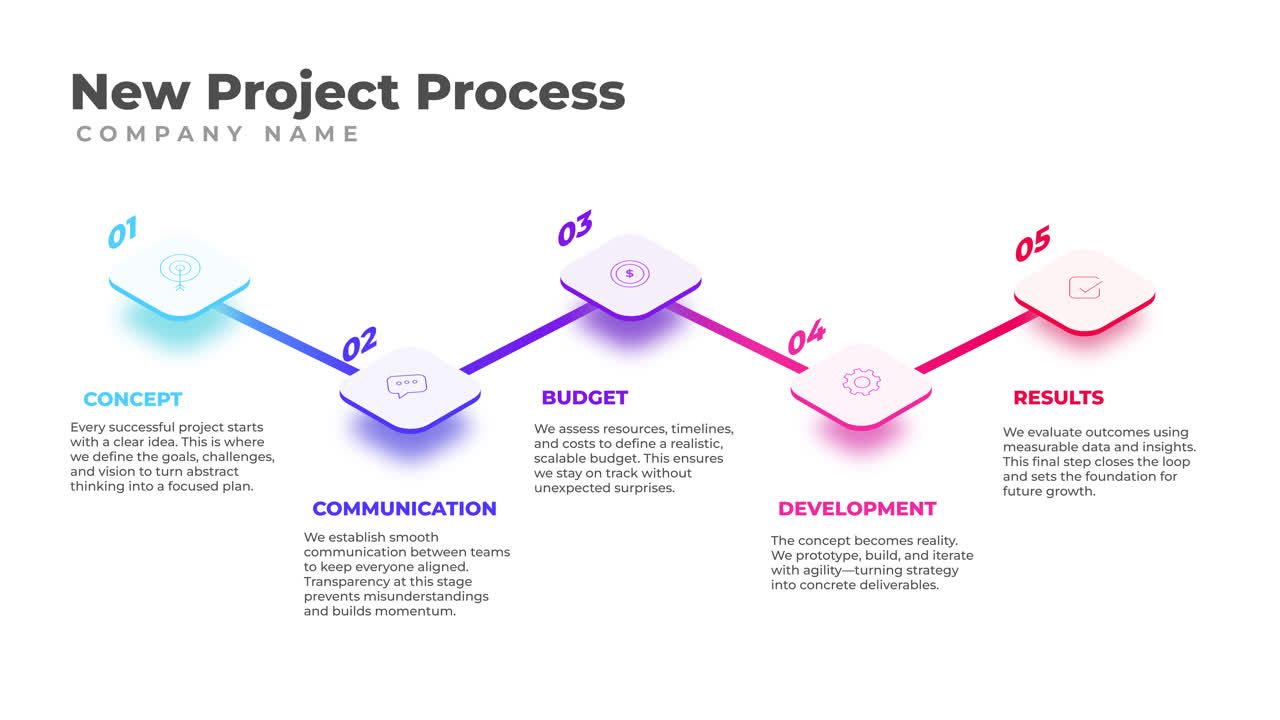 New Project Process
COMPANY NAME

01

CONCEPT
Every successful project starts with a clear idea. This is where we define the goals, challenges, and vision to turn abstract thinking into a focused plan.

02

COMMUNICATION
We establish smooth communication between teams to keep everyone aligned. Transparency at this stage prevents misunderstandings and builds momentum.

03

BUDGET
We assess resources, timelines, and costs to define a realistic, scalable budget. This ensures we stay on track without unexpected surprises.

04

DEVELOPMENT
The concept becomes reality. We prototype, build, and iterate with agility—turning strategy into concrete deliverables.

05

RESULTS
We evaluate outcomes using measurable data and insights. This final step closes the loop and sets the foundation for future growth.